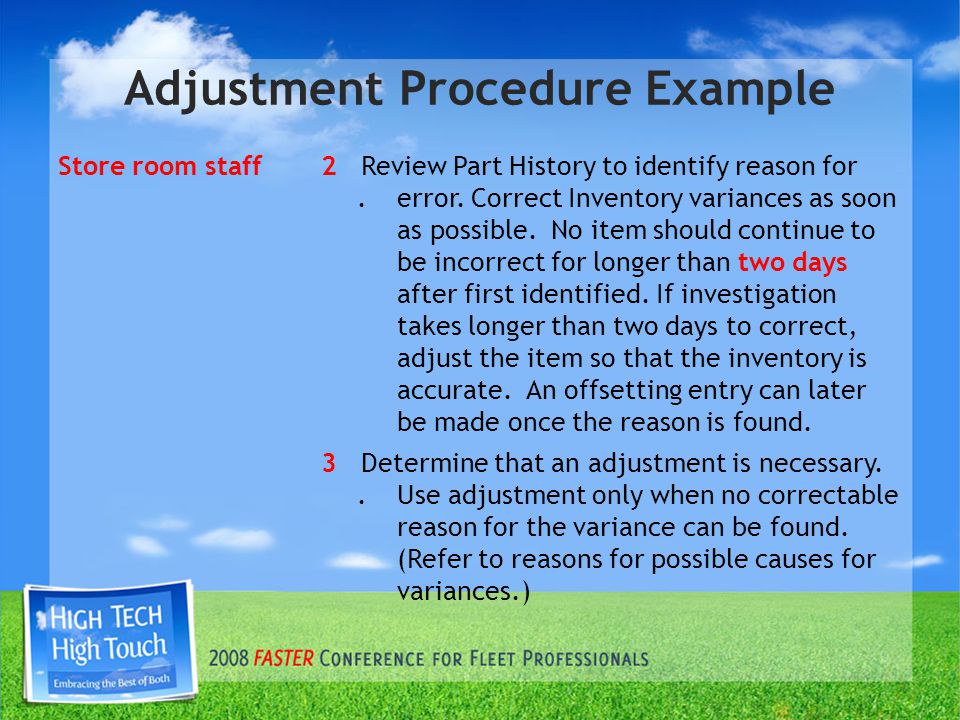 Adjustment Procedure Example

Store room staff

2. Review Part History to identify reason for error. Correct Inventory variances as soon as possible. No item should continue to be incorrect for longer than two days after first identified. If investigation takes longer than two days to correct, adjust the item so that the inventory is accurate. An offsetting entry can later be made once the reason is found.

3. Determine that an adjustment is necessary. Use adjustment only when no correctable reason for the variance can be found. (Refer to reasons for possible causes for variances.)

HIGH TECH High Touch Embracing the Best of Both

2008 FASTER CONFERENCE FOR FLEET PROFESSIONALS